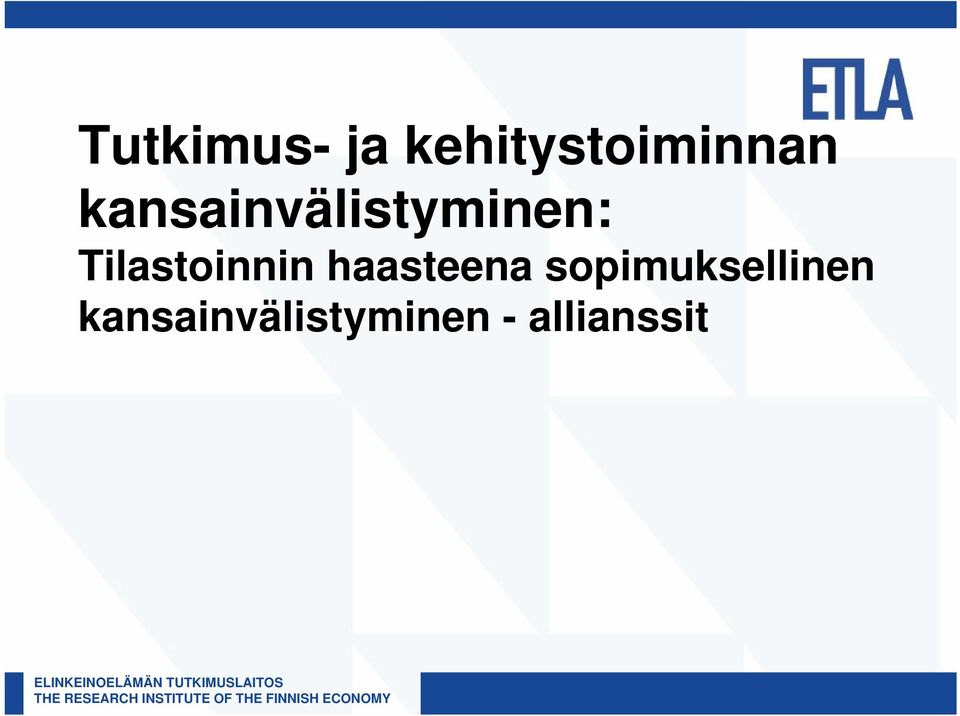 ETLA

Tutkimus- ja kehitystoiminnan kansainvälistyminen:
Tilastoinnin haasteena sopimuksellinen kansainvälistyminen - allianssit

ELINKEINOELÄMÄN TUTKIMUSLAITOS
THE RESEARCH INSTITUTE OF THE FINNISH ECONOMY